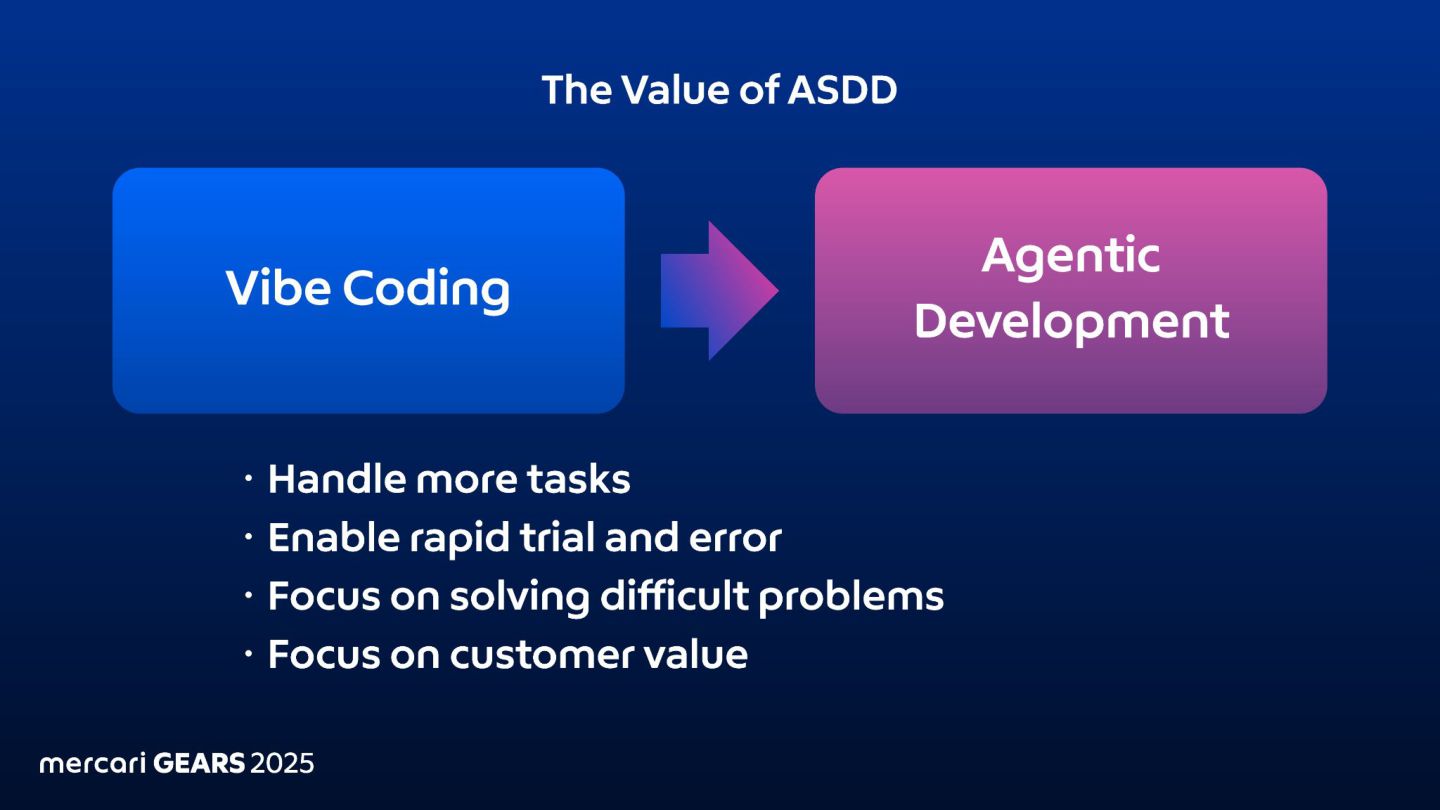 The Value of ASDD

Vibe Coding

Agentic Development

・Handle more tasks
・Enable rapid trial and error
・Focus on solving difficult problems
・Focus on customer value

mercari GEARS 2025